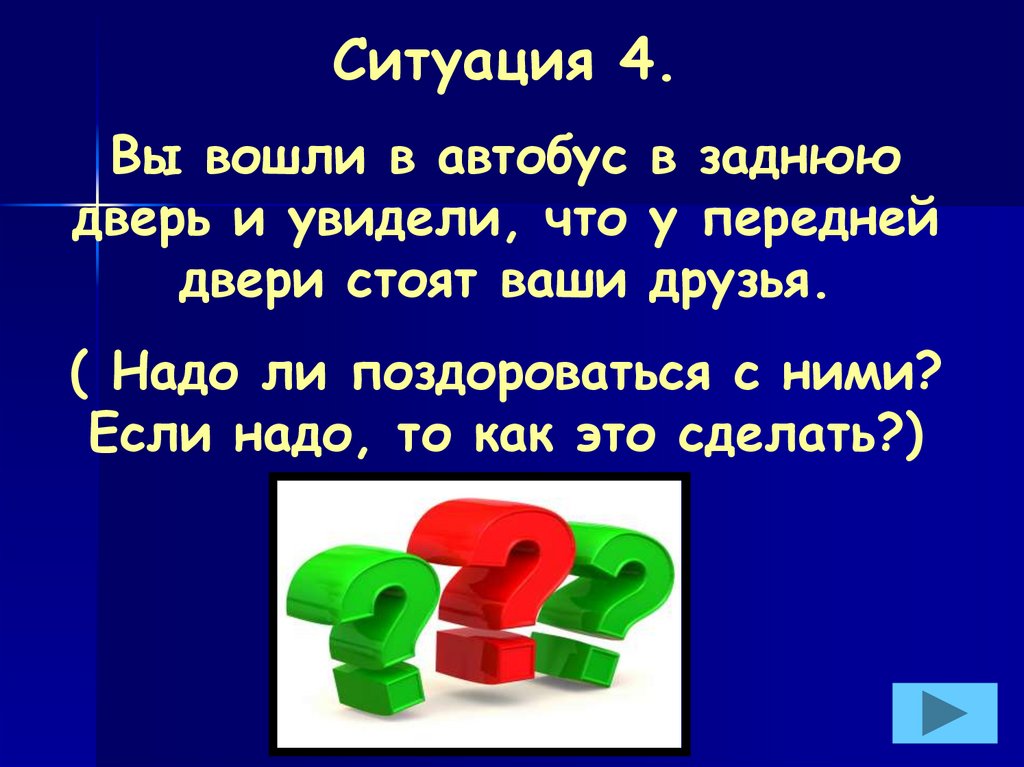 Ситуация 4.

Вы вошли в автобус в заднюю дверь и увидели, что у передней двери стоят ваши друзья.

( Надо ли поздороваться с ними? Если надо, то как это сделать?)